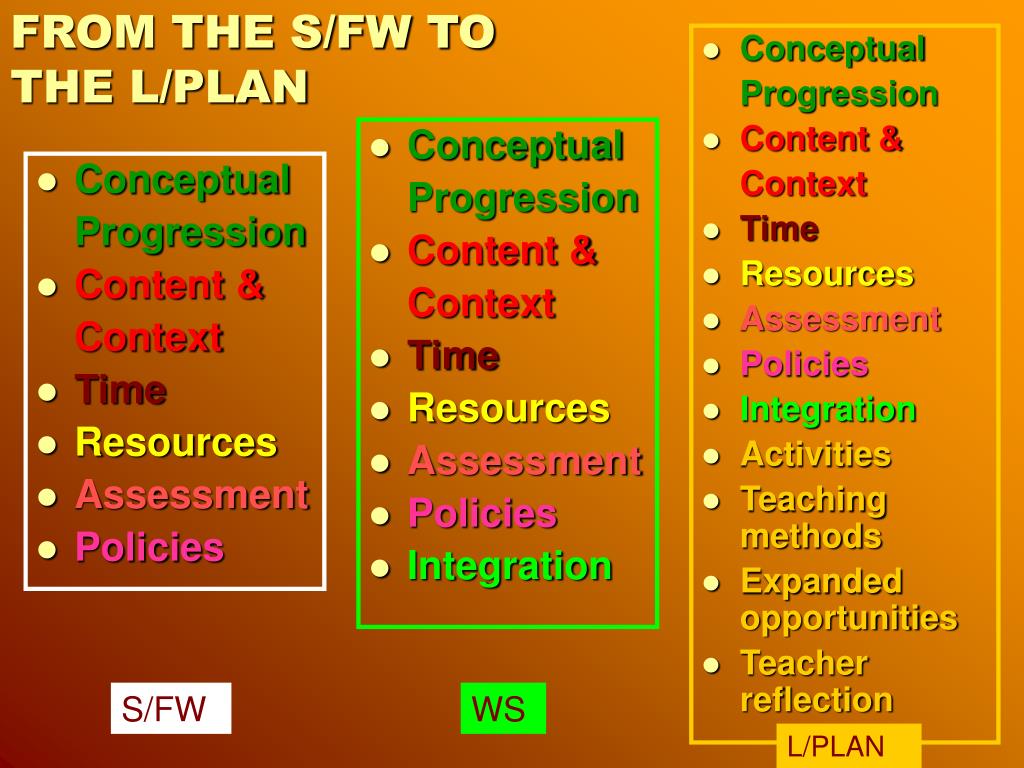 FROM THE S/FW TO THE L/PLAN

- Conceptual Progression
- Content & Context
- Time
- Resources
- Assessment
- Policies

S/FW

- Conceptual Progression
- Content & Context
- Time
- Resources
- Assessment
- Policies
- Integration

WS

- Conceptual Progression
- Content & Context
- Time
- Resources
- Assessment
- Policies
- Integration
- Activities
- Teaching methods
- Expanded opportunities
- Teacher reflection

L/PLAN